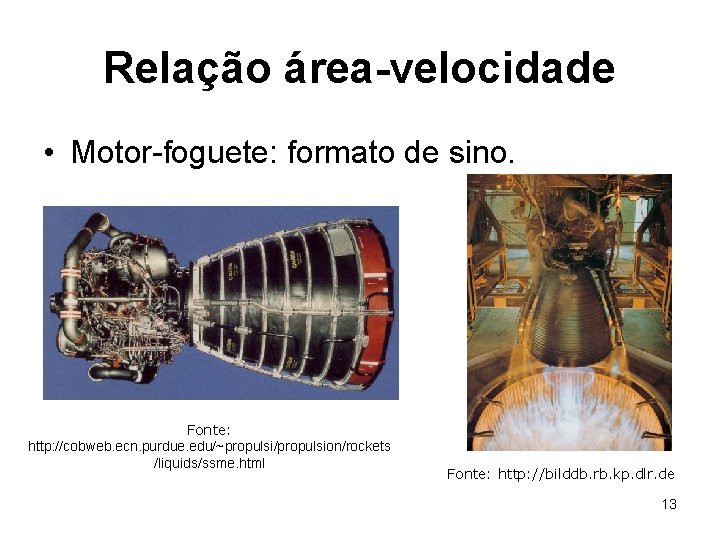 Relação área-velocidade

• Motor-foguete: formato de sino.

Fonte: http://cobweb.ecn.purdue.edu/~propulsi/propulsion/rockets/liquids/ssme.html

Fonte: http://bilddb.rb.kp.dlr.de

13